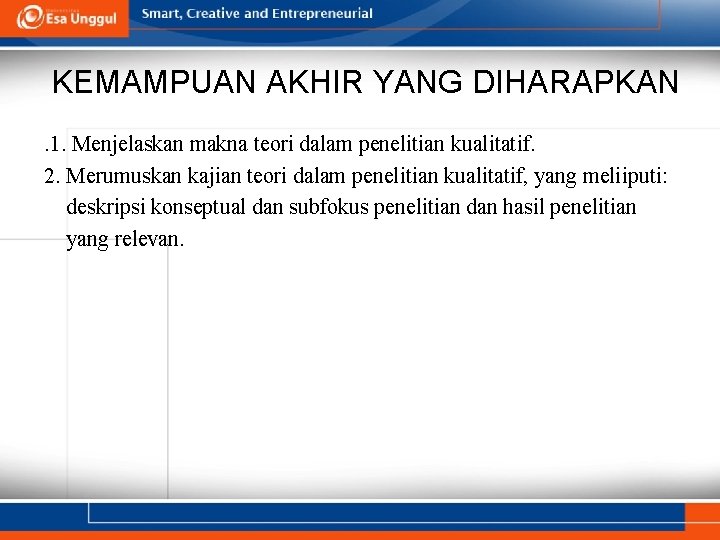 Esa Unggul

Smart, Creative and Entrepreneurial

KEMAMPUAN AKHIR YANG DIHARAPKAN

.1. Menjelaskan makna teori dalam penelitian kualitatif.

2. Merumuskan kajian teori dalam penelitian kualitatif, yang meliiputi: deskripsi konseptual dan subfokus penelitian dan hasil penelitian yang relevan.